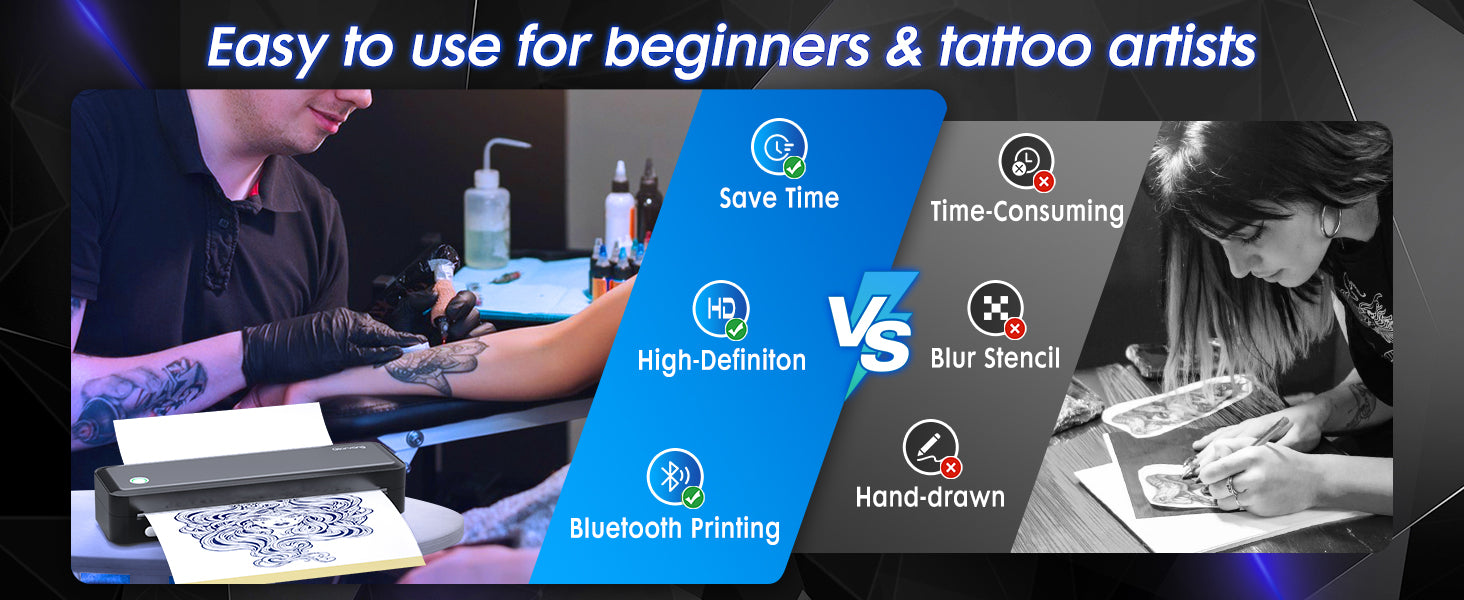 Easy to use for beginners & tattoo artists

Save Time

HD

High-Definiton

Bluetooth Printing

VS

Time-Consuming

Blur Stencil

Hand-drawn